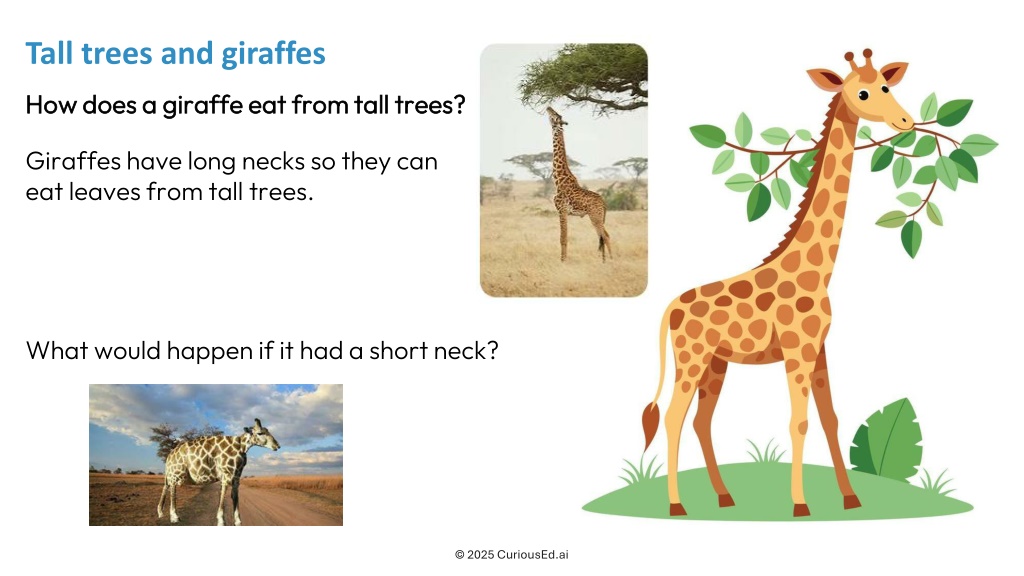 Tall trees and giraffes

How does a giraffe eat from tall trees?

Giraffes have long necks so they can eat leaves from tall trees.

What would happen if it had a short neck?

© 2025 CuriousEd.ai